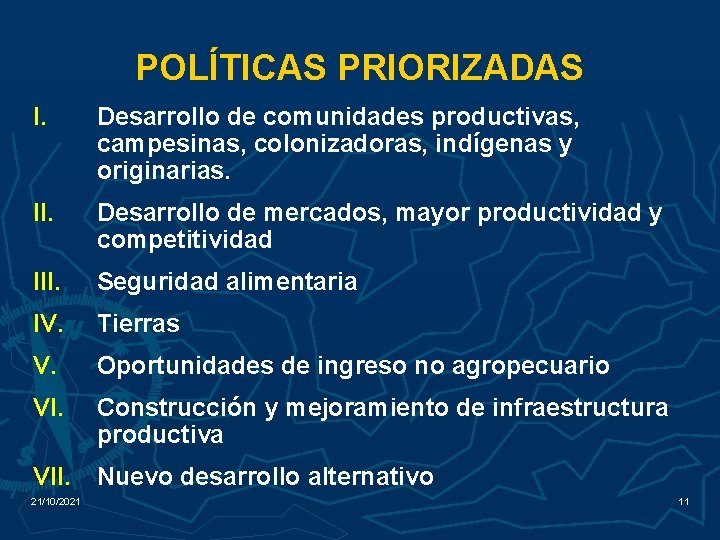 POLÍTICAS PRIORIZADAS

I. Desarrollo de comunidades productivas, campesinas, colonizadoras, indígenas y originarias.

II. Desarrollo de mercados, mayor productividad y competitividad

III. Seguridad alimentaria

IV. Tierras

V. Oportunidades de ingreso no agropecuario

VI. Construcción y mejoramiento de infraestructura productiva

VII. Nuevo desarrollo alternativo

21/10/2021

11